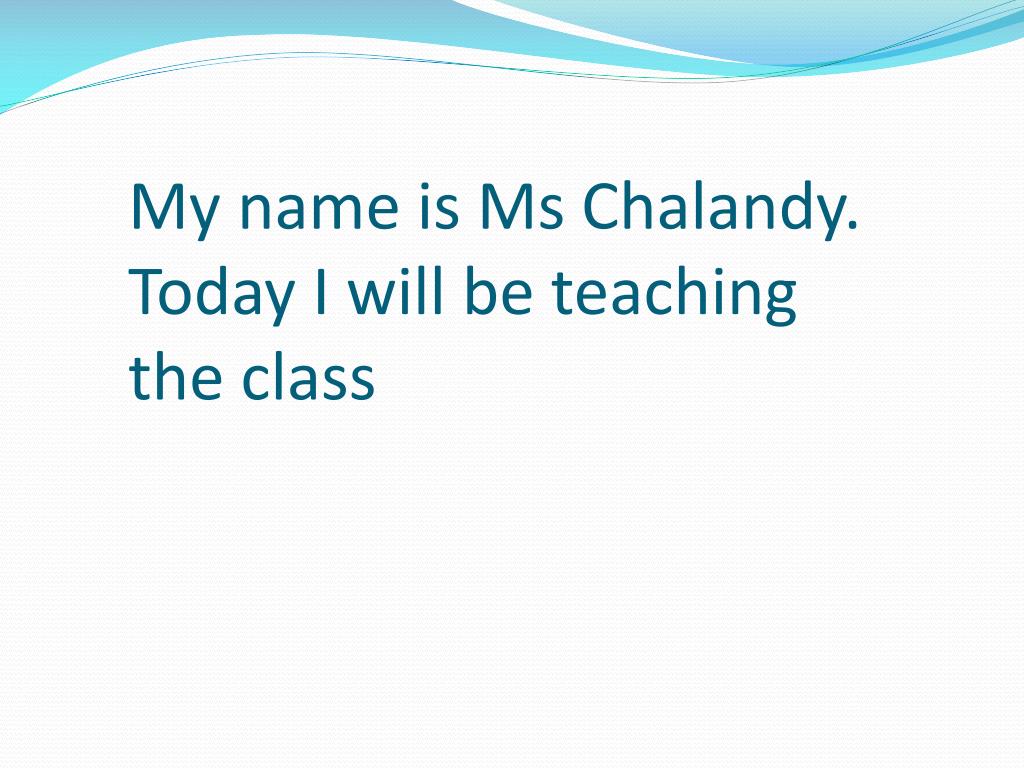 My name is Ms Chalandy. Today I will be teaching the class